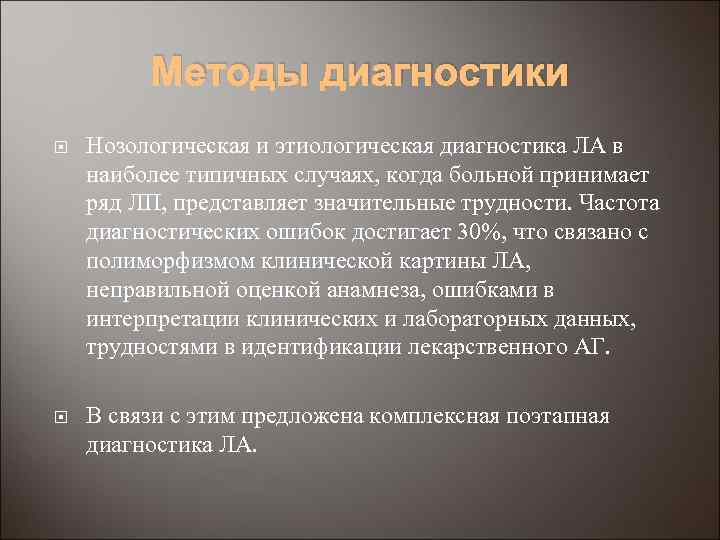 Методы диагностики

Нозологическая и этиологическая диагностика ЛА в наиболее типичных случаях, когда больной принимает ряд ЛП, представляет значительные трудности. Частота диагностических ошибок достигает 30%, что связано с полиморфизмом клинической картины ЛА, неправильной оценкой анамнеза, ошибками в интерпретации клинических и лабораторных данных, трудностями в идентификации лекарственного АГ.

В связи с этим предложена комплексная поэтапная диагностика ЛА.